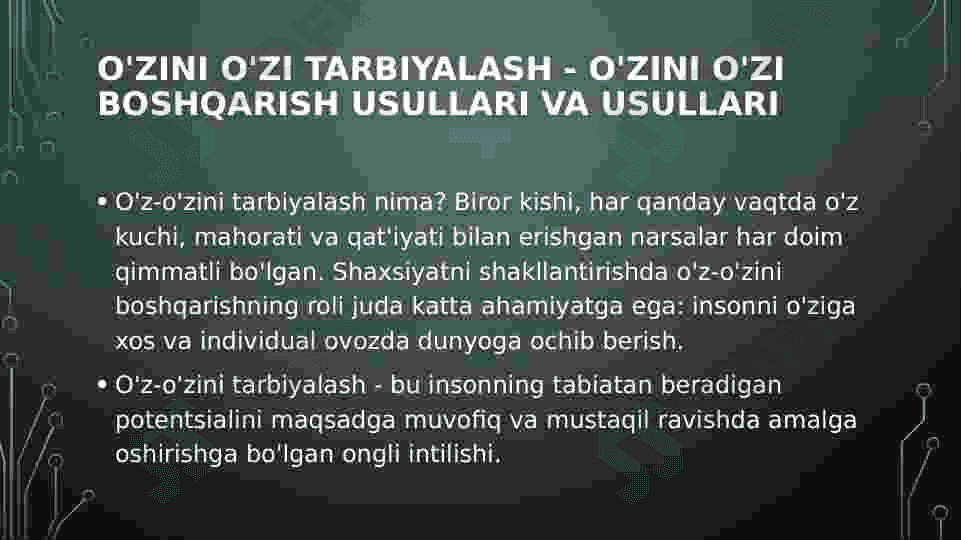 O'ZINI O'ZI TARBIYALASH - O'ZINI O'ZI BOSHQARISH USULLARI VA USULLARI

• O'z-o'zini tarbiyalash nima? Biror kishi, har qanday vaqtda o'z kuchi, mahorati va qat'iyati bilan erishgan narsalar har doim qimmatli bo'lgan. Shaxsiyatni shakllantirishda o'z-o'zini boshqarishning roli juda katta ahamiyatga ega: insonni o'ziga xos va individual ovozda dunyoga ochib berish.

• O'z-o'zini tarbiyalash - bu insonning tabiatan beradigan potentsialini maqsadga muvofiq va mustaqil ravishda amalga oshirishga bo'lgan ongli intilishi.